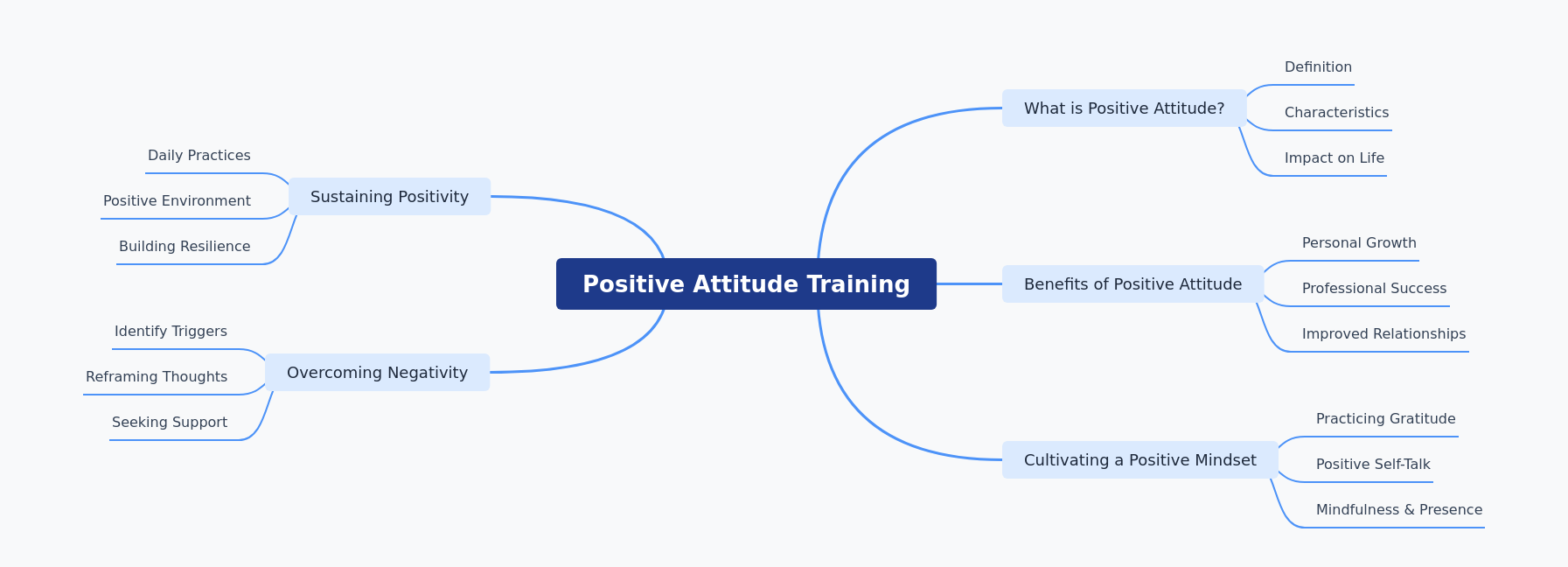 Positive Attitude Training

What is Positive Attitude?

Definition

Characteristics

Impact on Life

Benefits of Positive Attitude

Personal Growth

Professional Success

Improved Relationships

Cultivating a Positive Mindset

Practicing Gratitude

Positive Self-Talk

Mindfulness & Presence

Sustaining Positivity

Daily Practices

Positive Environment

Building Resilience

Overcoming Negativity

Identify Triggers

Reframing Thoughts

Seeking Support